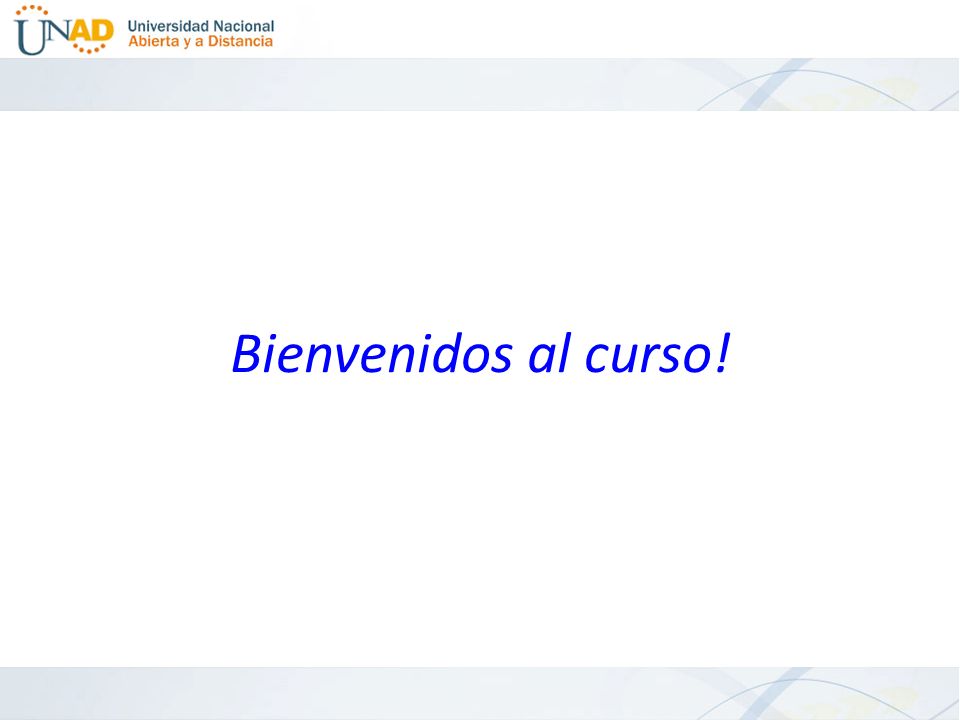 UNAD Universidad Nacional Abierta y a Distancia

Bienvenidos al curso!